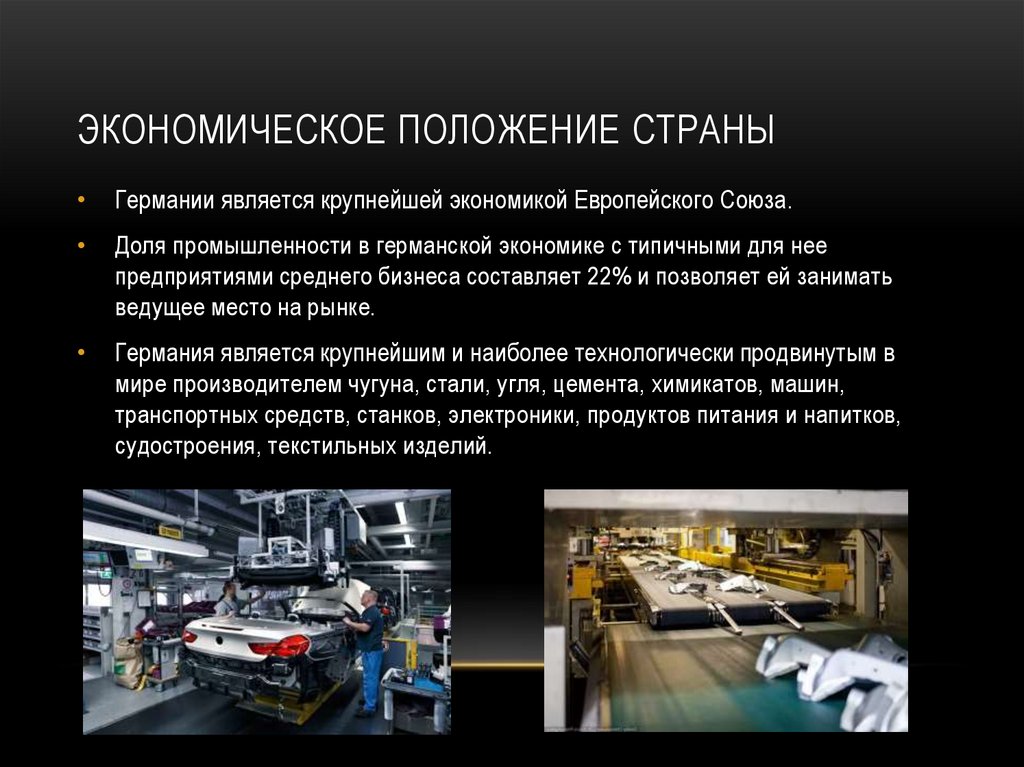 ЭКОНОМИЧЕСКОЕ ПОЛОЖЕНИЕ СТРАНЫ

• Германии является крупнейшей экономикой Европейского Союза.

• Доля промышленности в германской экономике с типичными для нее предприятиями среднего бизнеса составляет 22% и позволяет ей занимать ведущее место на рынке.

• Германия является крупнейшим и наиболее технологически продвинутым в мире производителем чугуна, стали, угля, цемента, химикатов, машин, транспортных средств, станков, электроники, продуктов питания и напитков, судостроения, текстильных изделий.